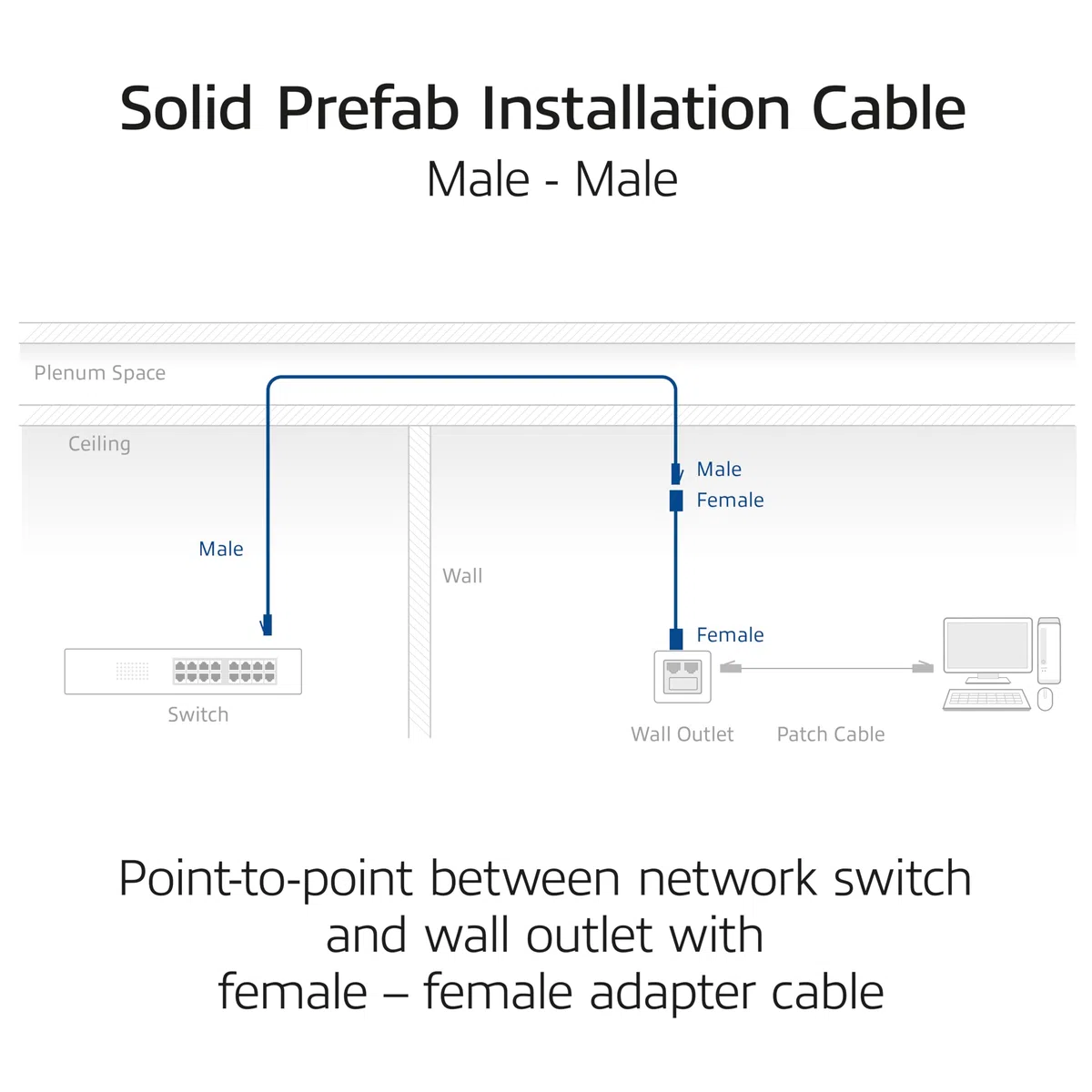 Solid Prefab Installation Cable
Male - Male

Plenum Space

Ceiling

Male

Female

Male

Wall

Female

Switch

Wall Outlet

Patch Cable

Point-to-point between network switch and wall outlet with female – female adapter cable